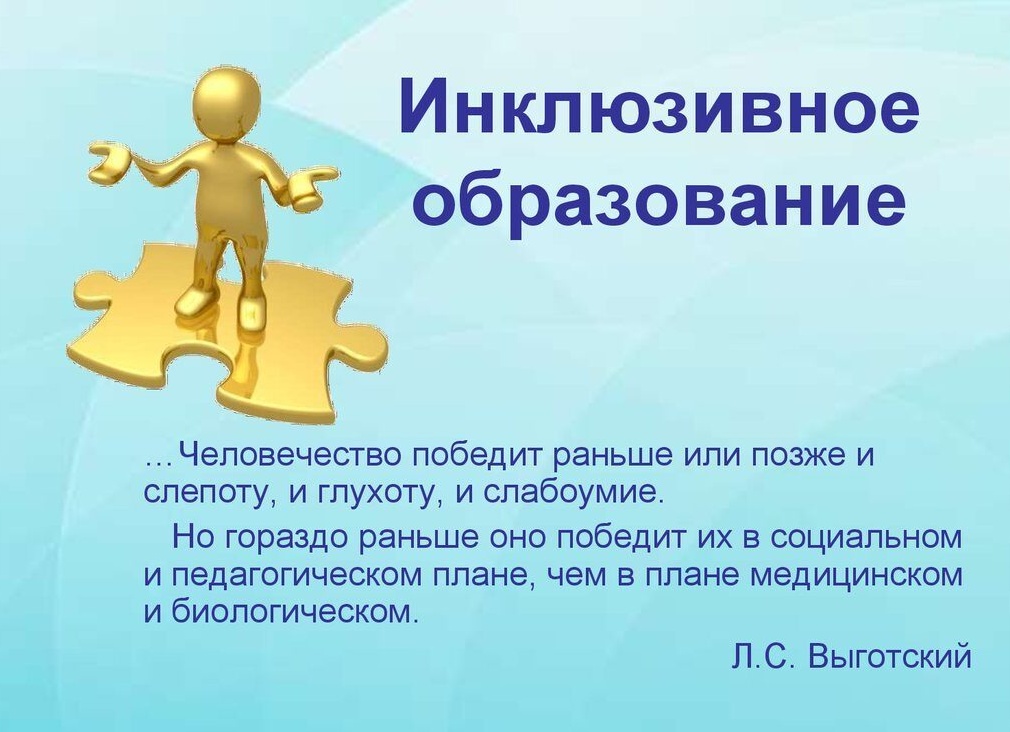 Инклюзивное образование

…Человечество победит раньше или позже и слепоту, и глухоту, и слабоумие.

Но гораздо раньше оно победит их в социальном и педагогическом плане, чем в плане медицинском и биологическом.

Л.С. Выготский